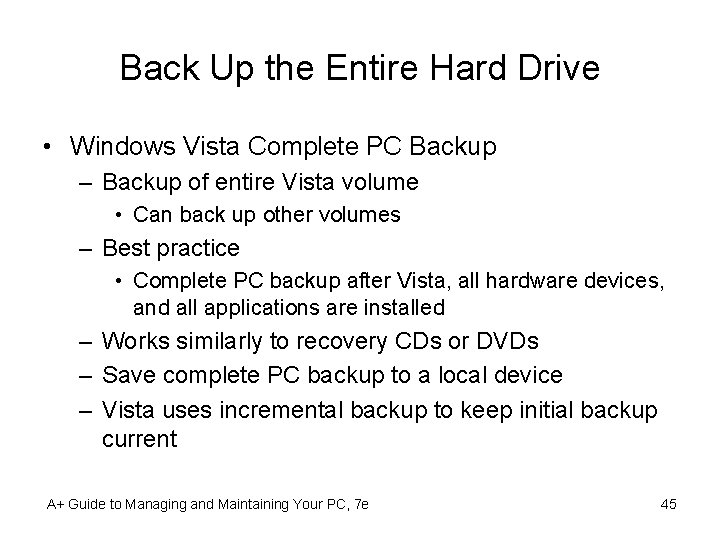 Back Up the Entire Hard Drive

• Windows Vista Complete PC Backup
– Backup of entire Vista volume
• Can back up other volumes
– Best practice
• Complete PC backup after Vista, all hardware devices, and all applications are installed
– Works similarly to recovery CDs or DVDs
– Save complete PC backup to a local device
– Vista uses incremental backup to keep initial backup current

A+ Guide to Managing and Maintaining Your PC, 7e

45